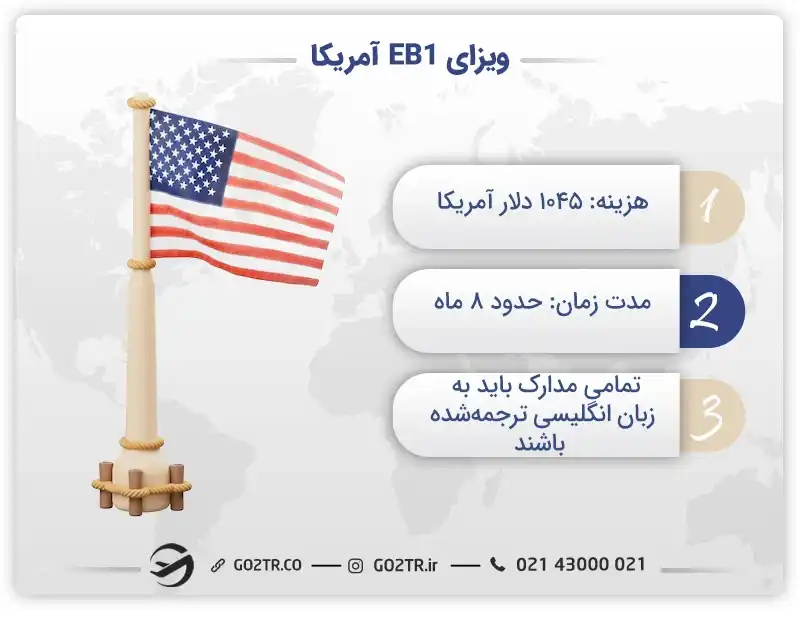 ویزای EB1 آمریکا

1
هزینه: ۱۰۴۵ دلار آمریکا

2
مدت زمان: حدود ۸ ماه

3
تمامی مدارک باید به زبان انگلیسی ترجمه‌شده باشند

GO2TR.CO — GO2TR.ir — 021 43000 021